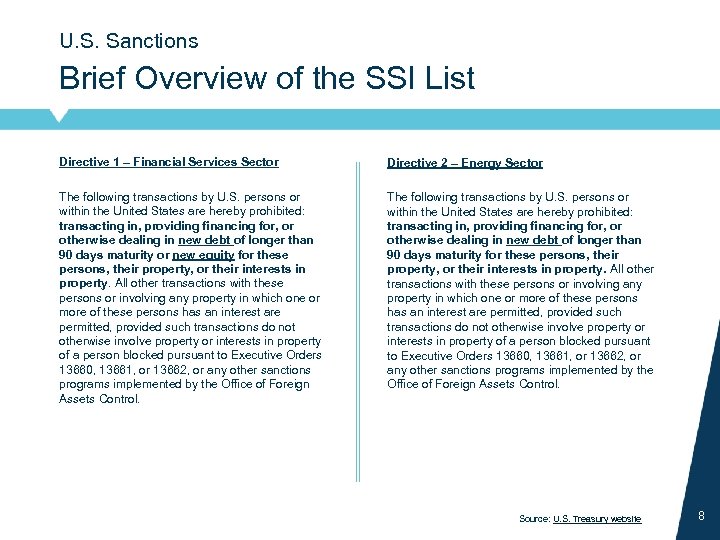 U.S. Sanctions

Brief Overview of the SSI List

Directive 1 – Financial Services Sector

The following transactions by U.S. persons or within the United States are hereby prohibited: transacting in, providing financing for, or otherwise dealing in new debt of longer than 90 days maturity or new equity for these persons, their property, or their interests in property. All other transactions with these persons or involving any property in which one or more of these persons has an interest are permitted, provided such transactions do not otherwise involve property or interests in property of a person blocked pursuant to Executive Orders 13660, 13661, or 13662, or any other sanctions programs implemented by the Office of Foreign Assets Control.

Directive 2 – Energy Sector

The following transactions by U.S. persons or within the United States are hereby prohibited: transacting in, providing financing for, or otherwise dealing in new debt of longer than 90 days maturity for these persons, their property, or their interests in property. All other transactions with these persons or involving any property in which one or more of these persons has an interest are permitted, provided such transactions do not otherwise involve property or interests in property of a person blocked pursuant to Executive Orders 13660, 13661, or 13662, or any other sanctions programs implemented by the Office of Foreign Assets Control.

Source: U.S. Treasury website

8